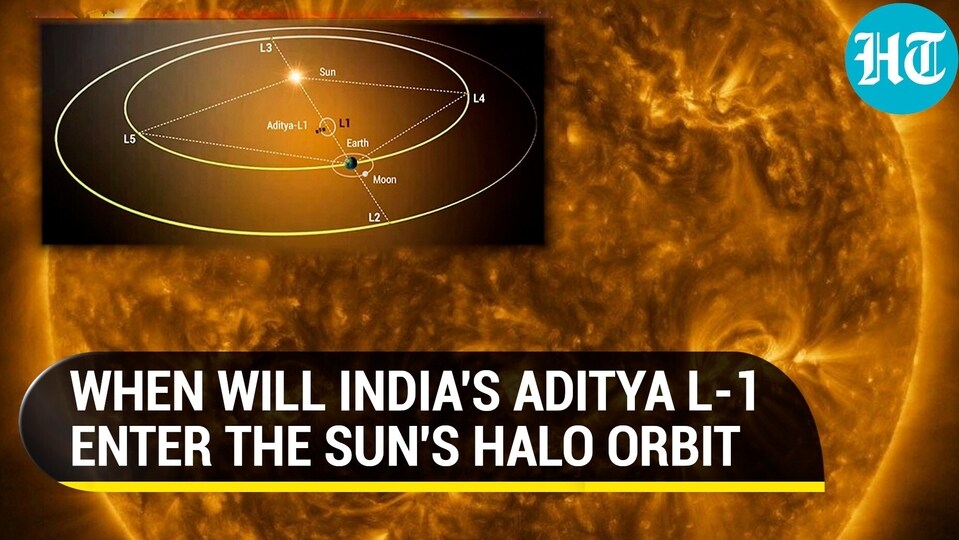 L3
Sun
L4
Aditya-L1
L1
L5
Earth
Moon
L2

HT

WHEN WILL INDIA'S ADITYA L-1 ENTER THE SUN'S HALO ORBIT